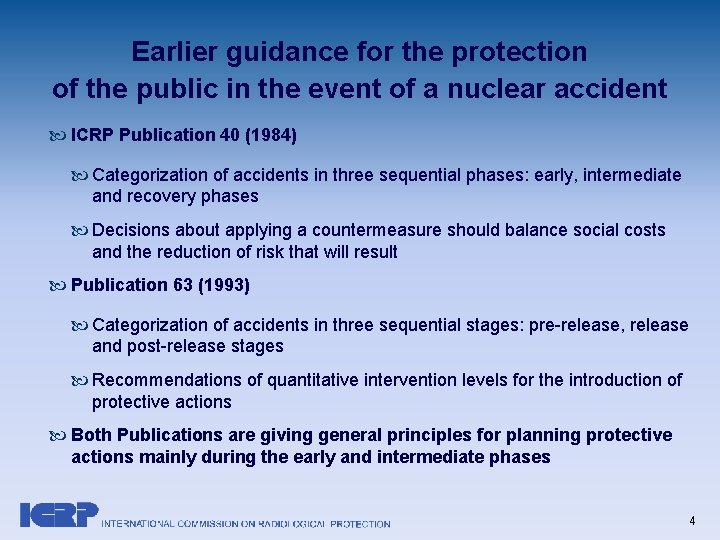 Earlier guidance for the protection of the public in the event of a nuclear accident

ICRP Publication 40 (1984)

Categorization of accidents in three sequential phases: early, intermediate and recovery phases

Decisions about applying a countermeasure should balance social costs and the reduction of risk that will result

Publication 63 (1993)

Categorization of accidents in three sequential stages: pre-release, release and post-release stages

Recommendations of quantitative intervention levels for the introduction of protective actions

Both Publications are giving general principles for planning protective actions mainly during the early and intermediate phases

ICRP INTERNATIONAL COMMISSION ON RADIOLOGICAL PROTECTION

4